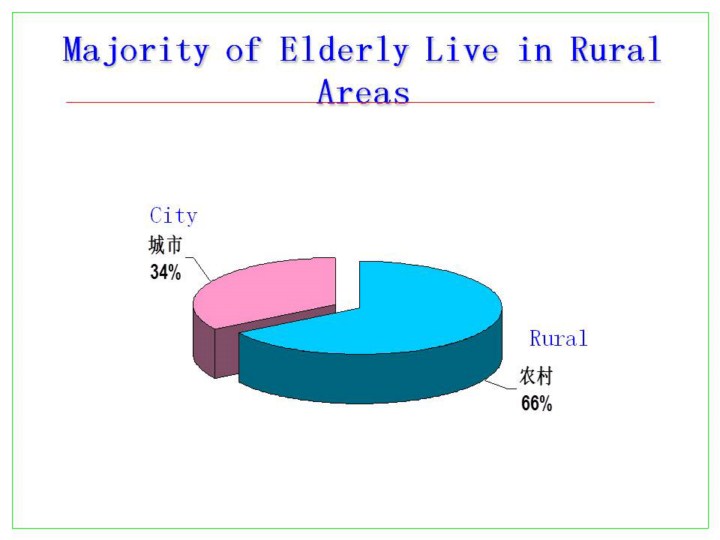 Majority of Elderly Live in Rural Areas

City
城市
34%

Rural
农村
66%